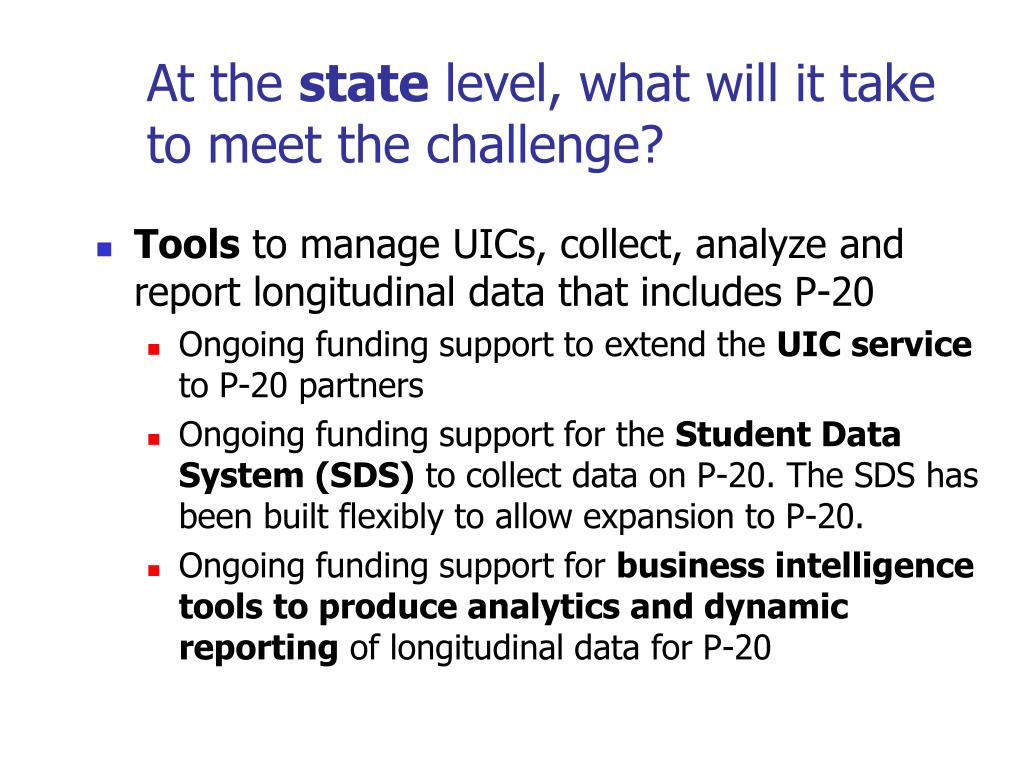 At the state level, what will it take to meet the challenge?

Tools to manage UICs, collect, analyze and report longitudinal data that includes P-20

Ongoing funding support to extend the UIC service to P-20 partners

Ongoing funding support for the Student Data System (SDS) to collect data on P-20. The SDS has been built flexibly to allow expansion to P-20.

Ongoing funding support for business intelligence tools to produce analytics and dynamic reporting of longitudinal data for P-20